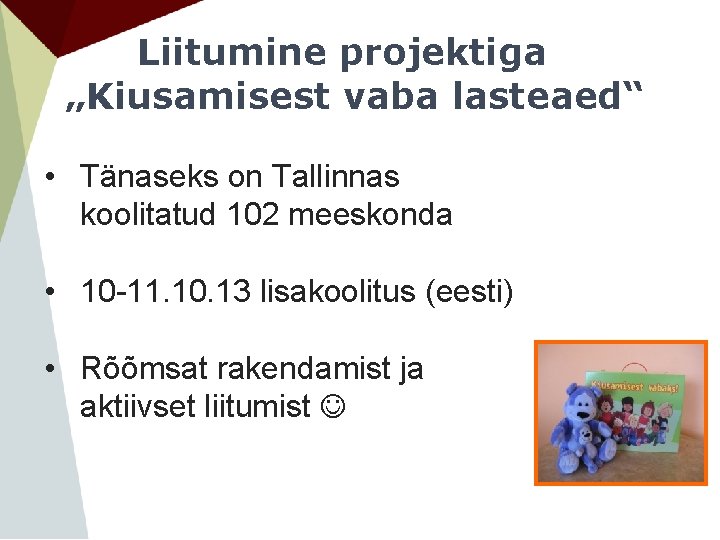 Liitumine projektiga „Kiusamisest vaba lasteaed“

• Tänaseks on Tallinnas koolitatud 102 meeskonda

• 10-11.10.13 lisakoolitus (eesti)

• Rõõmsat rakendamist ja aktiivset liitumist ☺

Kiusamisest vabaks!